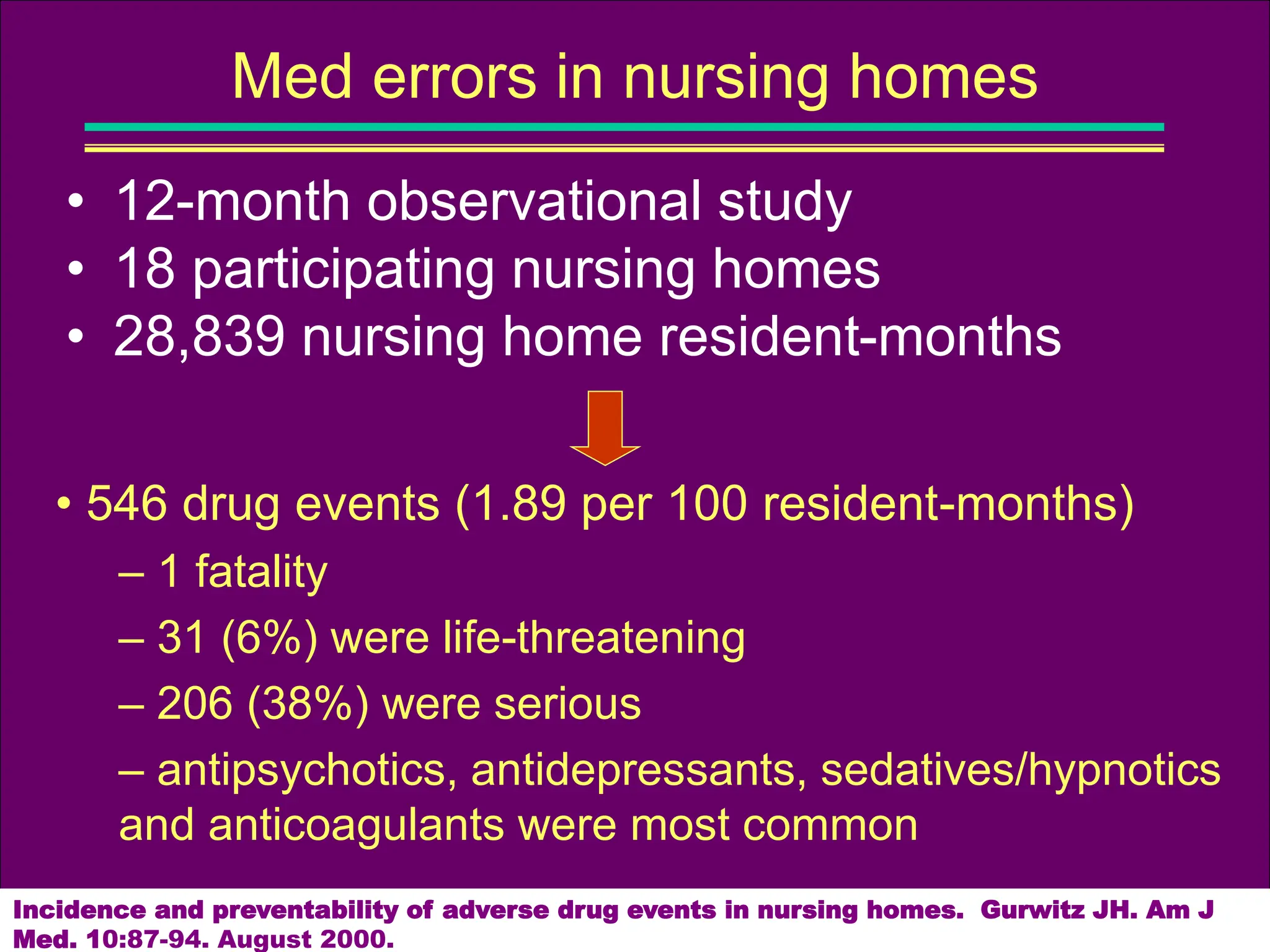 Med errors in nursing homes

• 12-month observational study
• 18 participating nursing homes
• 28,839 nursing home resident-months

• 546 drug events (1.89 per 100 resident-months)
– 1 fatality
– 31 (6%) were life-threatening
– 206 (38%) were serious
– antipsychotics, antidepressants, sedatives/hypnotics and anticoagulants were most common

Incidence and preventability of adverse drug events in nursing homes. Gurwitz JH. Am J Med. 10:87-94. August 2000.